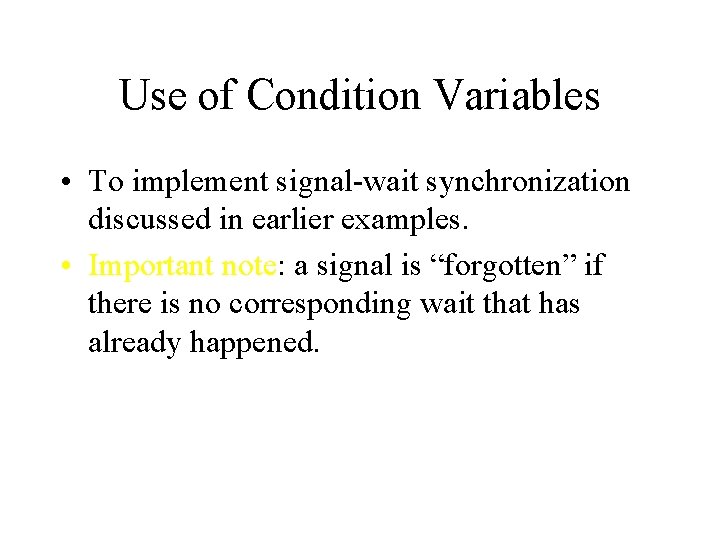 Use of Condition Variables

• To implement signal-wait synchronization discussed in earlier examples.

• Important note: a signal is “forgotten” if there is no corresponding wait that has already happened.